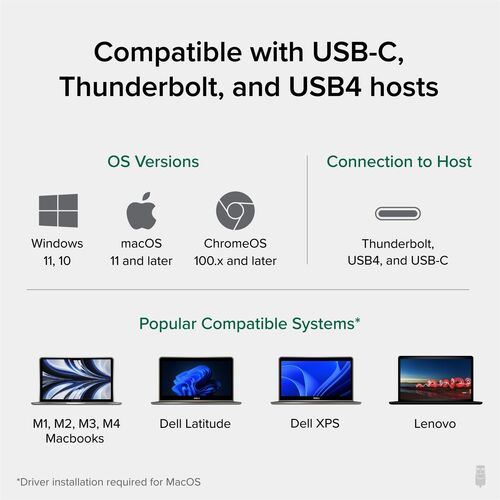 Compatible with USB-C, Thunderbolt, and USB4 hosts

OS Versions

Windows
11, 10

macOS
11 and later

ChromeOS
100.x and later

Connection to Host

Thunderbolt, USB4, and USB-C

Popular Compatible Systems*

M1, M2, M3, M4 Macbooks

Dell Latitude

Dell XPS

Lenovo

*Driver installation required for MacOS